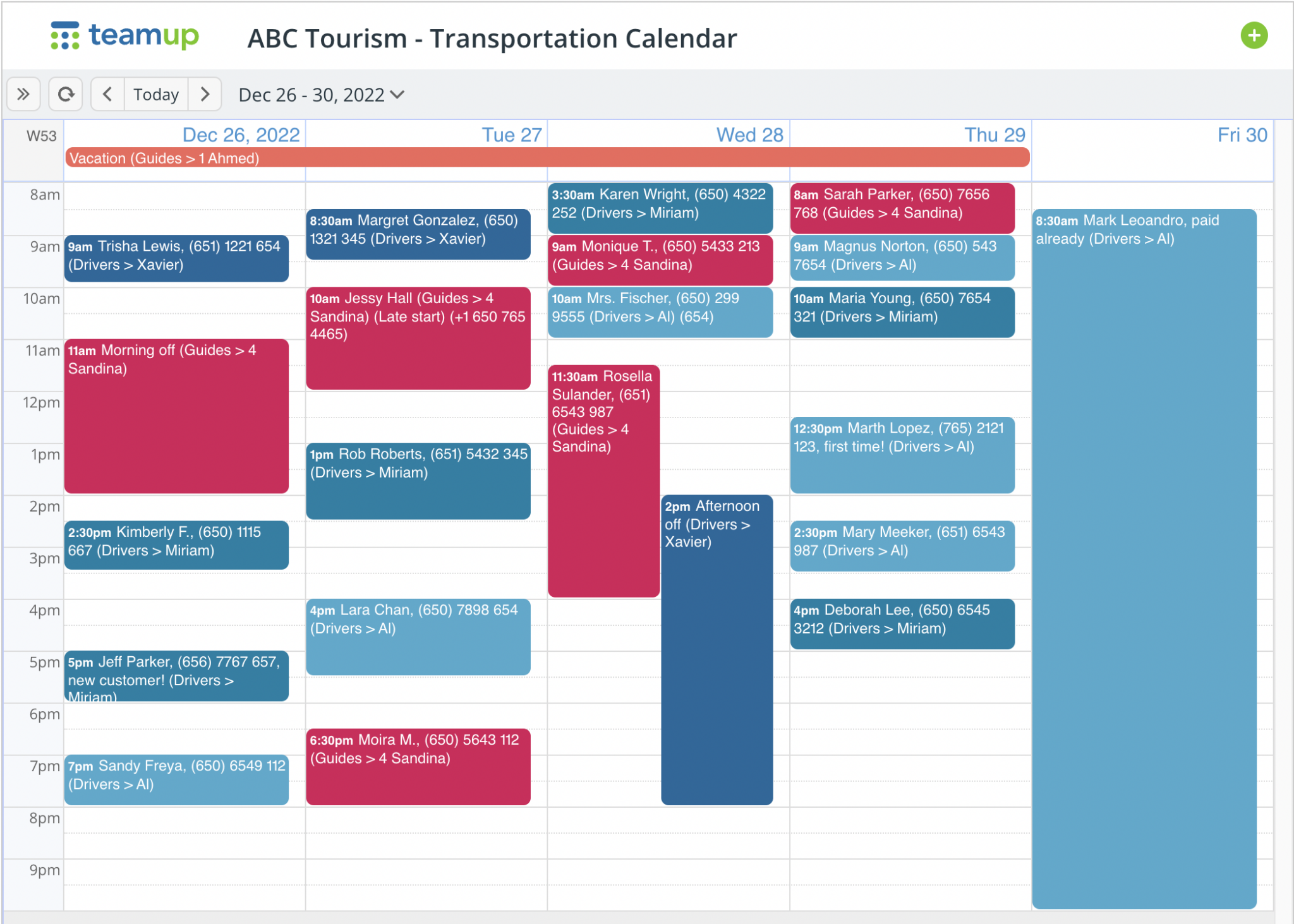 teamup ABC Tourism - Transportation Calendar

Today Dec 26 - 30, 2022

W53 Dec 26, 2022 Tue 27 Wed 28 Thu 29 Fri 30

Vacation (Guides > 1 Ahmed)

8am
9am
10am
11am
12pm
1pm
2pm
3pm
4pm
5pm
6pm
7pm
8pm
9pm

9am Trisha Lewis, (651) 1221 654 (Drivers > Xavier)

11am Morning off (Guides > 4 Sandina)

2:30pm Kimberly F., (650) 1115 667 (Drivers > Miriam)

5pm Jeff Parker, (656) 7767 657, new customer! (Drivers > Miriam)

7pm Sandy Freya, (650) 6549 112 (Drivers > Al)

8:30am Margret Gonzalez, (650) 1321 345 (Drivers > Xavier)

10am Jessy Hall (Guides > 4 Sandina) (Late start) (+1 650 765 4465)

1pm Rob Roberts, (651) 5432 345 (Drivers > Miriam)

4pm Lara Chan, (650) 7898 654 (Drivers > Al)

6:30pm Moira M., (650) 5643 112 (Guides > 4 Sandina)

3:30am Karen Wright, (650) 4322 252 (Drivers > Miriam)

9am Monique T., (650) 5433 213 (Guides > 4 Sandina)

10am Mrs. Fischer, (650) 299 9555 (Drivers > Al) (654)

11:30am Rosella Sulander, (651) 6543 987 (Guides > 4 Sandina)

2pm Afternoon off (Drivers > Xavier)

8am Sarah Parker, (650) 7656 768 (Guides > 4 Sandina)

9am Magnus Norton, (650) 543 7654 (Drivers > Al)

10am Maria Young, (650) 7654 321 (Drivers > Miriam)

12:30pm Marth Lopez, (765) 2121 123, first time! (Drivers > Al)

2:30pm Mary Meeker, (651) 6543 987 (Drivers > Al)

4pm Deborah Lee, (650) 6545 3212 (Drivers > Miriam)

8:30am Mark Leoandro, paid already (Drivers > Al)